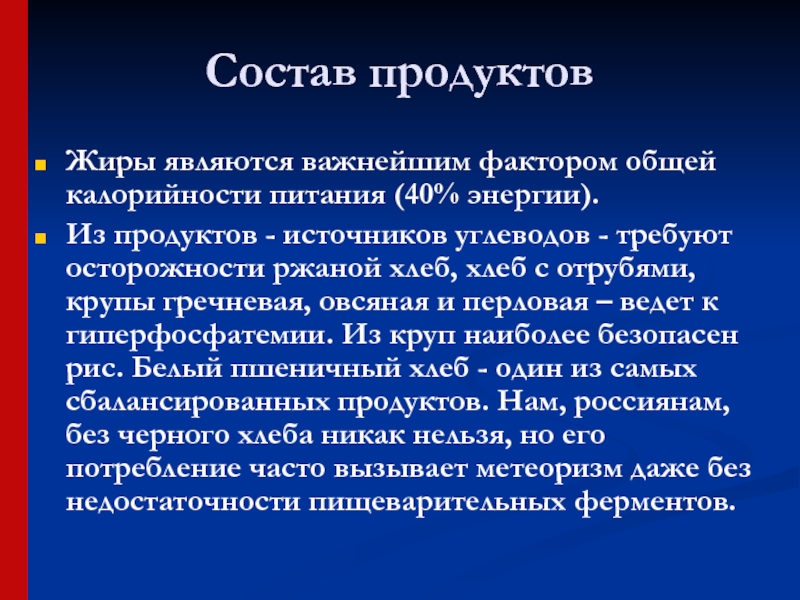 Состав продуктов

Жиры являются важнейшим фактором общей калорийности питания (40% энергии).

Из продуктов - источников углеводов - требуют осторожности ржаной хлеб, хлеб с отрубями, крупы гречневая, овсяная и перловая – ведет к гиперфосфатемии. Из круп наиболее безопасен рис. Белый пшеничный хлеб - один из самых сбалансированных продуктов. Нам, россиянам, без черного хлеба никак нельзя, но его потребление часто вызывает метеоризм даже без недостаточности пищеварительных ферментов.